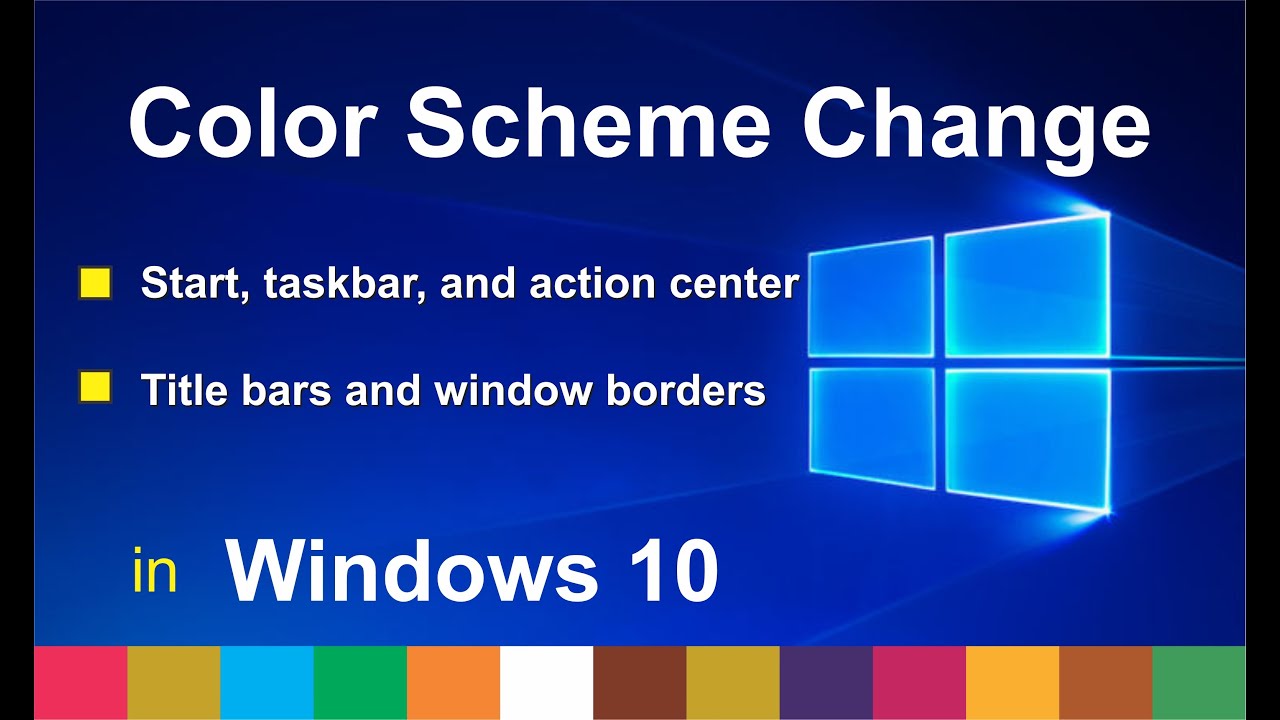 Color Scheme Change

Start, taskbar, and action center

Title bars and window borders

in Windows 10